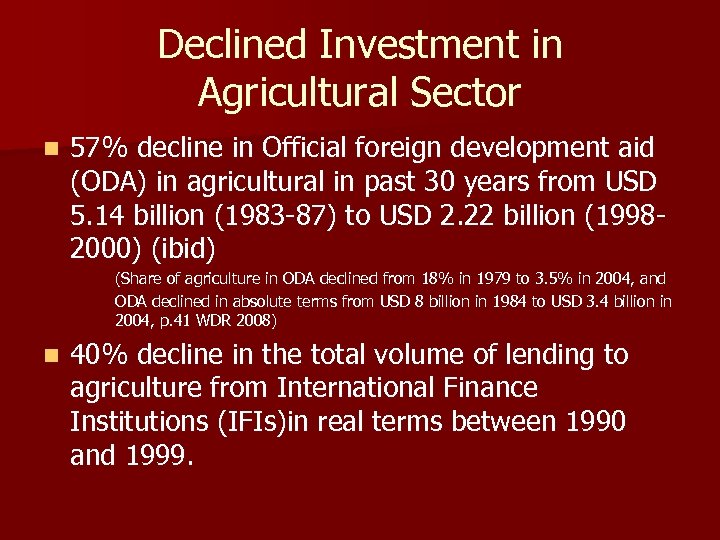 Declined Investment in Agricultural Sector

57% decline in Official foreign development aid (ODA) in agricultural in past 30 years from USD 5.14 billion (1983-87) to USD 2.22 billion (1998-2000) (ibid)

(Share of agriculture in ODA declined from 18% in 1979 to 3.5% in 2004, and ODA declined in absolute terms from USD 8 billion in 1984 to USD 3.4 billion in 2004, p.41 WDR 2008)

40% decline in the total volume of lending to agriculture from International Finance Institutions (IFIs)in real terms between 1990 and 1999.